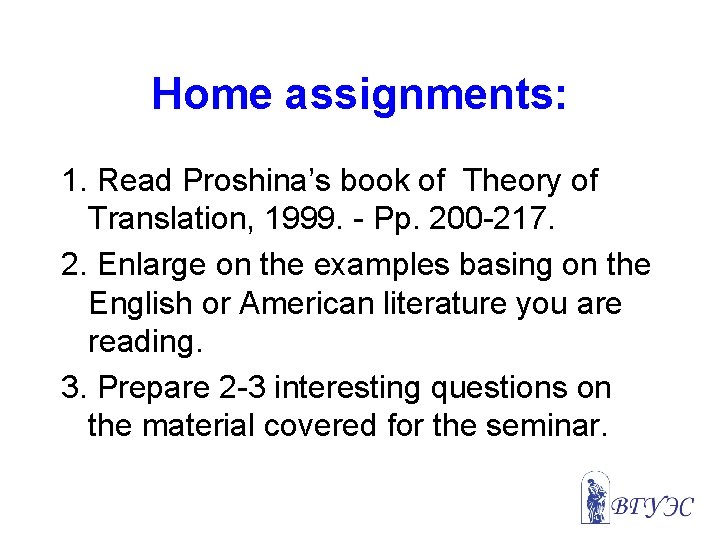 Home assignments:

1. Read Proshina's book of Theory of Translation, 1999. - Pp. 200-217.

2. Enlarge on the examples basing on the English or American literature you are reading.

3. Prepare 2-3 interesting questions on the material covered for the seminar.

ВГУЭС